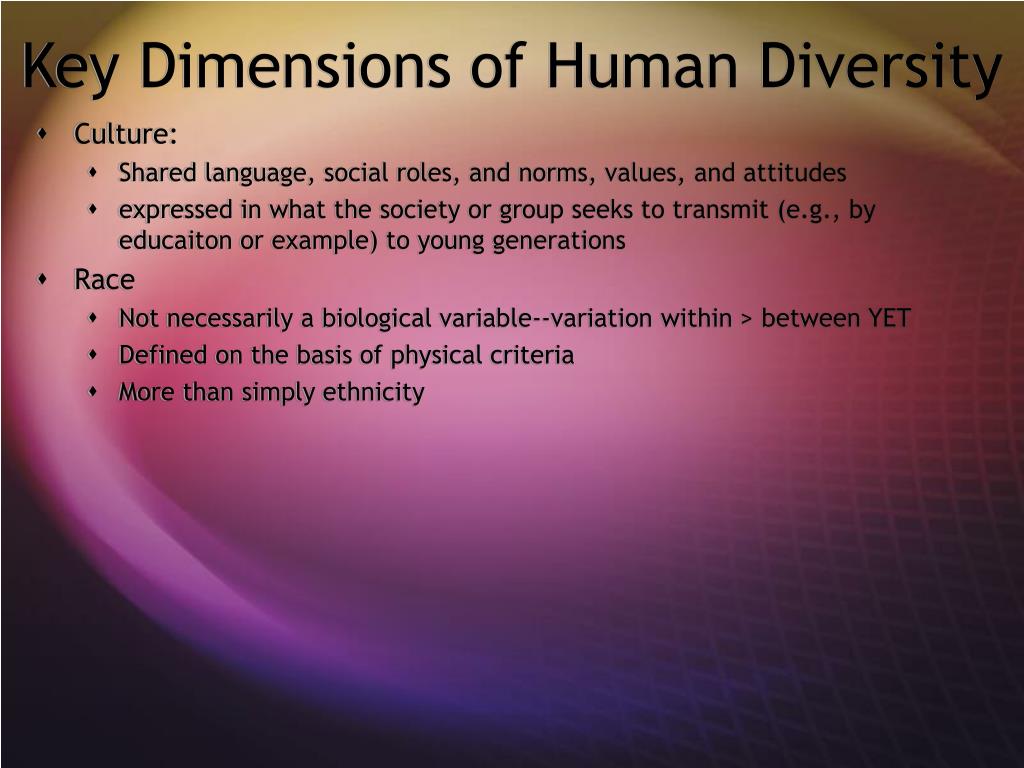 Key Dimensions of Human Diversity

- Culture:
  - Shared language, social roles, and norms, values, and attitudes
  - expressed in what the society or group seeks to transmit (e.g., by educaiton or example) to young generations
- Race
  - Not necessarily a biological variable--variation within > between YET
  - Defined on the basis of physical criteria
  - More than simply ethnicity